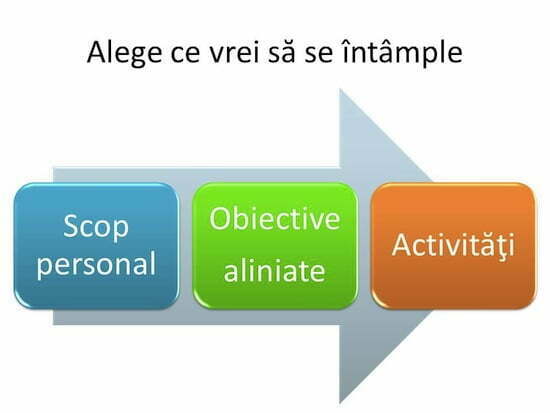 Alege ce vrei să se întâmple

Scop personal

Obiective aliniate

Activităţi